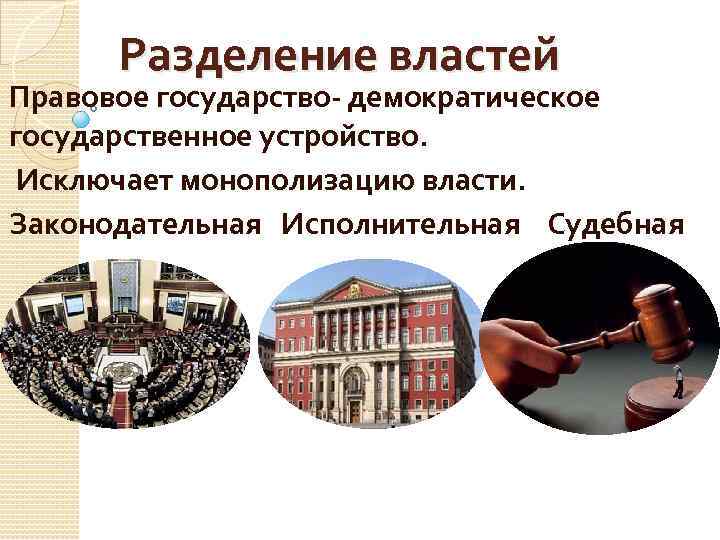 Разделение властей

Правовое государство- демократическое государственное устройство.

Исключает монополизацию власти.

Законодательная Исполнительная Судебная